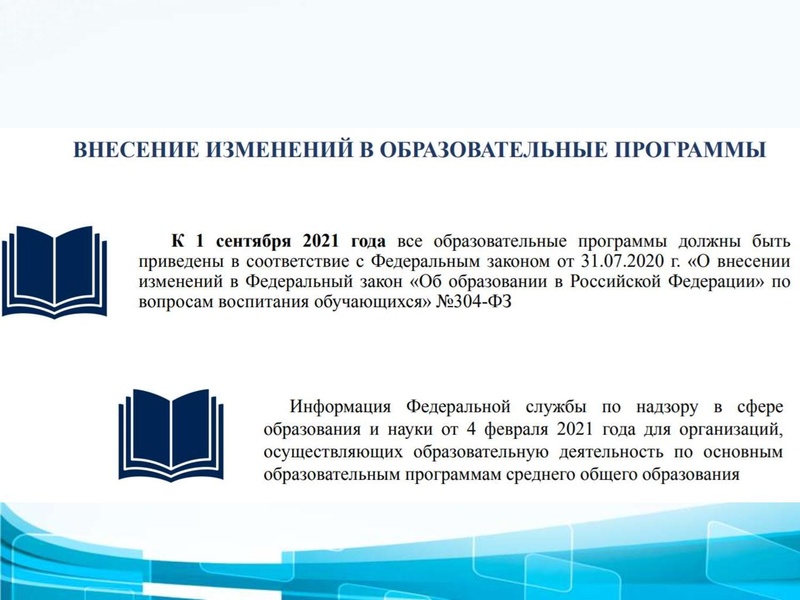 ВНЕСЕНИЕ ИЗМЕНЕНИЙ В ОБРАЗОВАТЕЛЬНЫЕ ПРОГРАММЫ

К 1 сентября 2021 года все образовательные программы должны быть приведены в соответствие с Федеральным законом от 31.07.2020 г. «О внесении изменений в Федеральный закон «Об образовании в Российской Федерации» по вопросам воспитания обучающихся» №304-ФЗ

Информация Федеральной службы по надзору в сфере образования и науки от 4 февраля 2021 года для организаций, осуществляющих образовательную деятельность по основным образовательным программам среднего общего образования